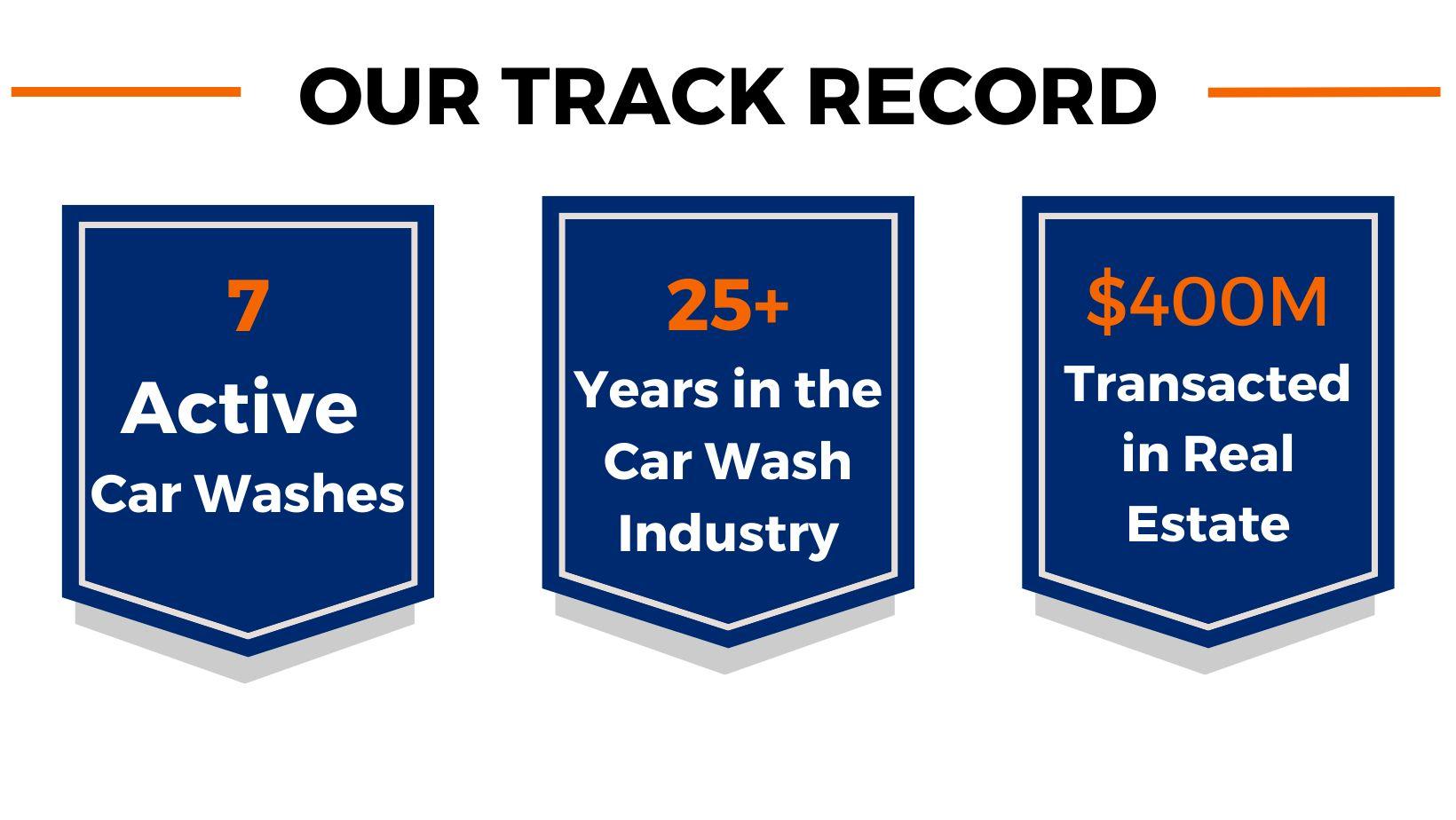 OUR TRACK RECORD

7
Active
Car Washes

25+
Years in the Car Wash Industry

$400M
Transacted in Real Estate